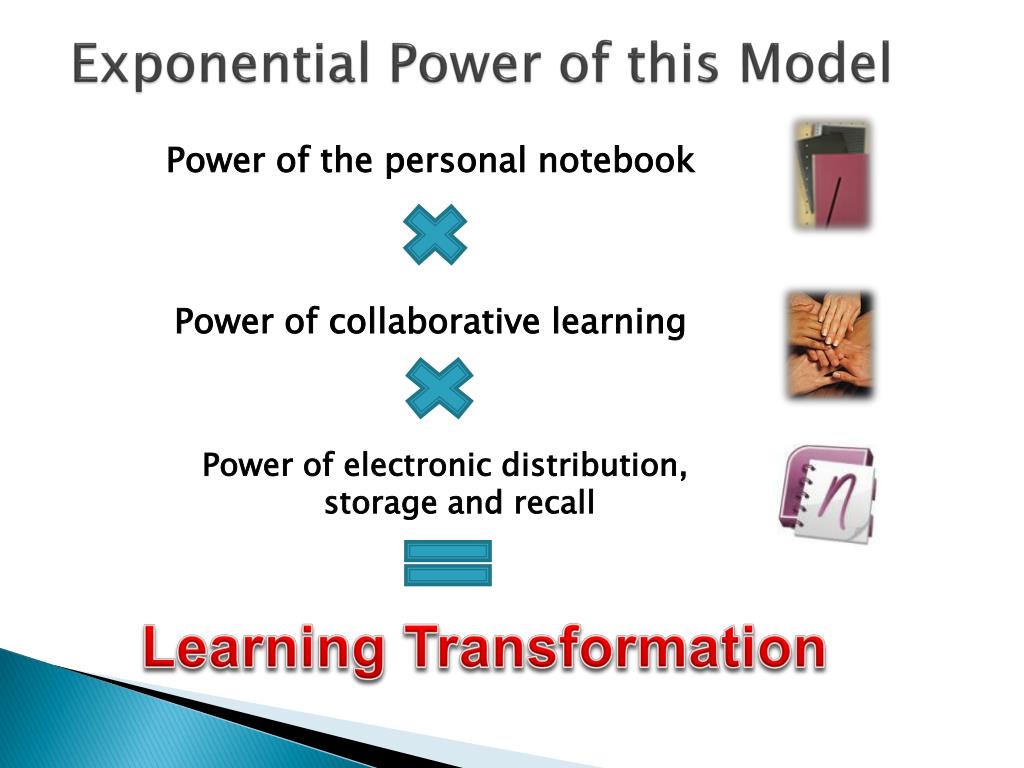 Exponential Power of this Model

Power of the personal notebook

Power of collaborative learning

Power of electronic distribution, storage and recall

Learning Transformation